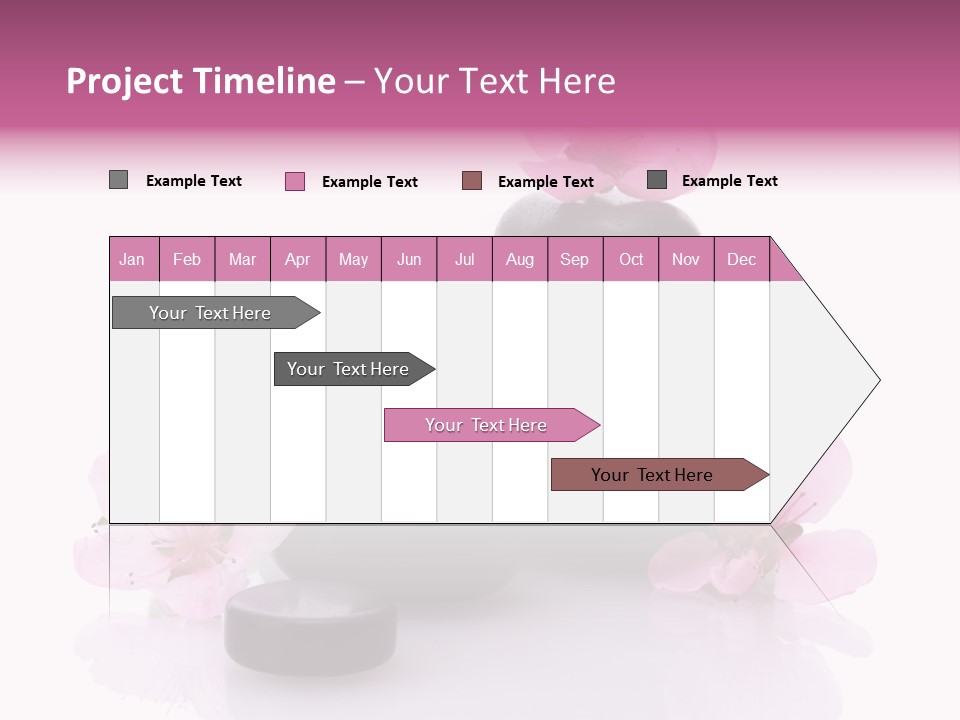 Project Timeline – Your Text Here

Example Text
Example Text
Example Text
Example Text

| Jan | Feb | Mar | Apr | May | Jun | Jul | Aug | Sep | Oct | Nov | Dec |
|---|---|---|---|---|---|---|---|---|---|---|---|

Your Text Here
Your Text Here
Your Text Here
Your Text Here